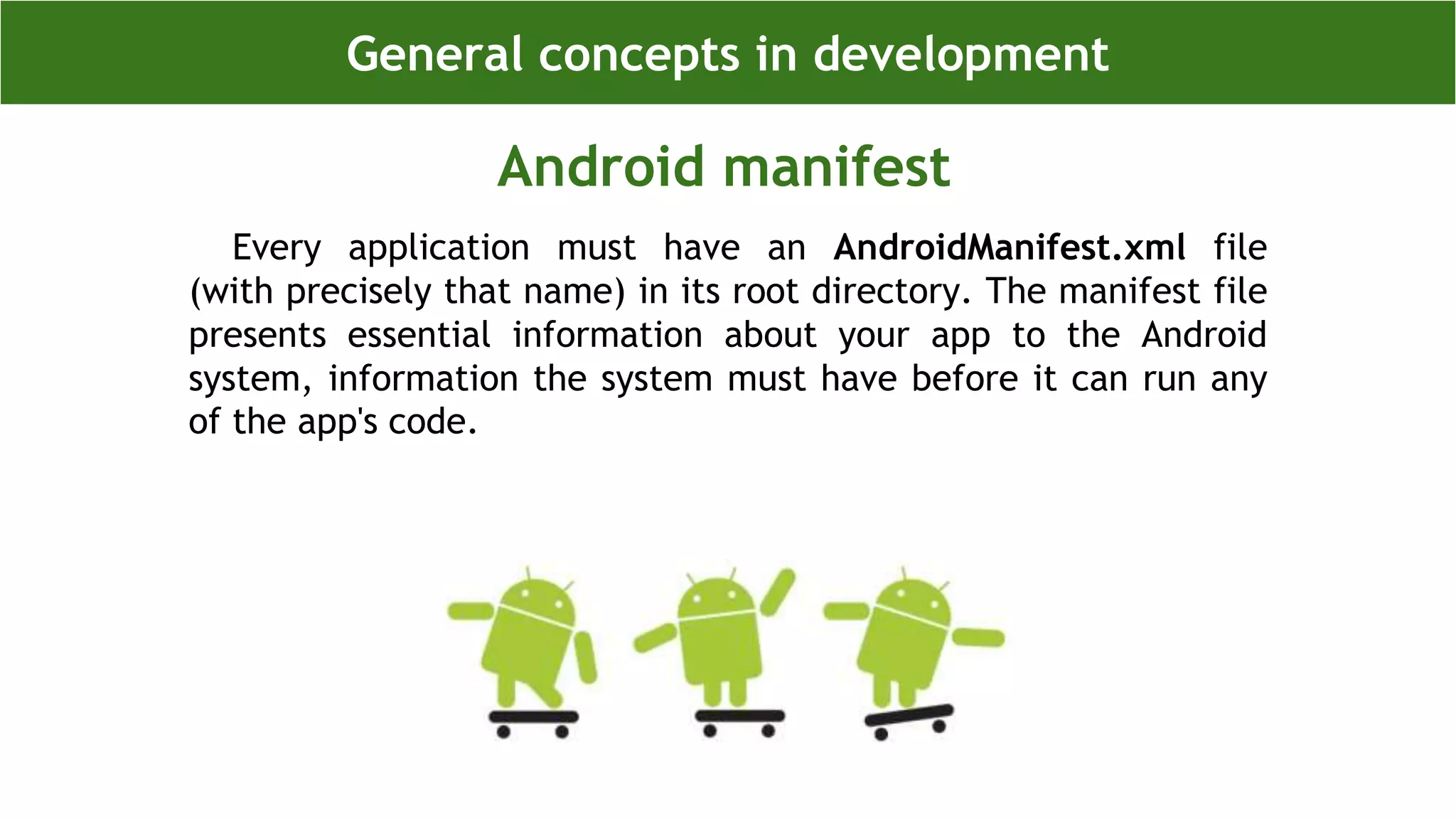 General concepts in development

Android manifest

Every application must have an AndroidManifest.xml file (with precisely that name) in its root directory. The manifest file presents essential information about your app to the Android system, information the system must have before it can run any of the app's code.